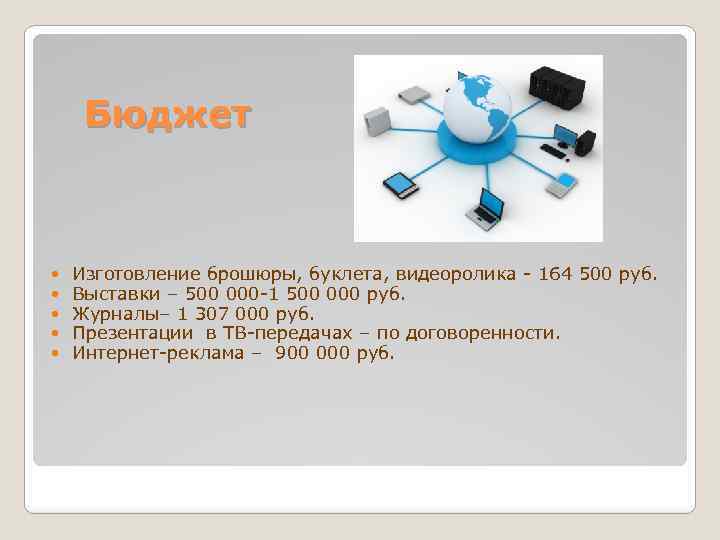 Бюджет

- Изготовление брошюры, буклета, видеоролика - 164 500 руб.
- Выставки – 500 000-1 500 000 руб.
- Журналы– 1 307 000 руб.
- Презентации в ТВ-передачах – по договоренности.
- Интернет-реклама – 900 000 руб.